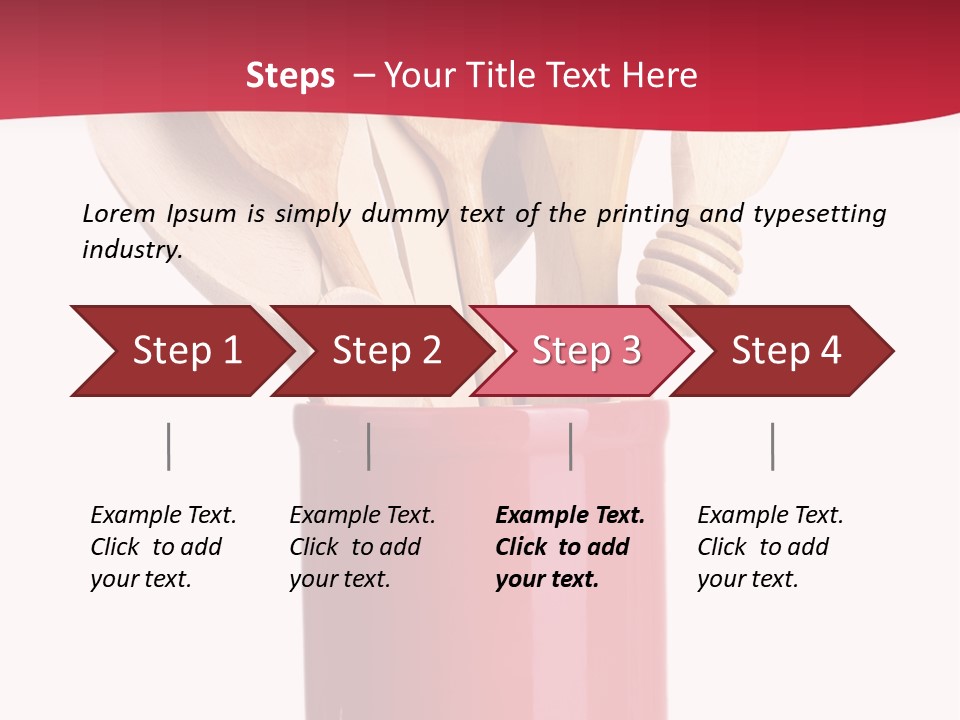 Steps – Your Title Text Here

Lorem Ipsum is simply dummy text of the printing and typesetting industry.

Step 1

Step 2

Step 3

Step 4

Example Text. Click to add your text.

Example Text. Click to add your text.

Example Text. Click to add your text.

Example Text. Click to add your text.